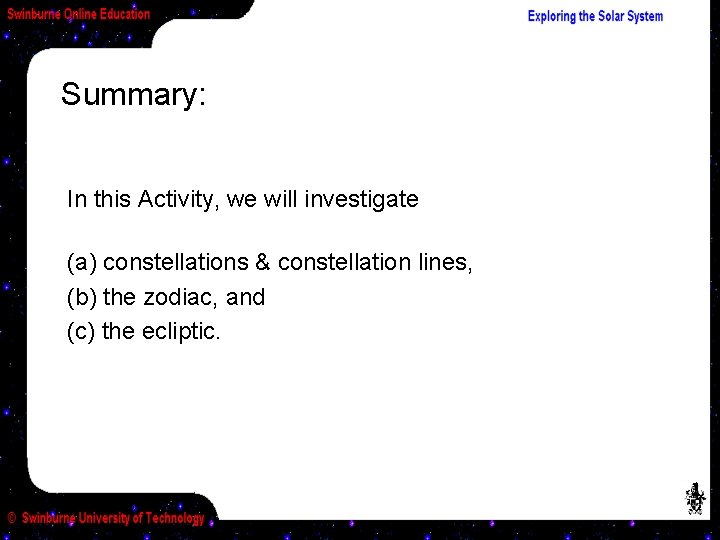 Swinburne Online Education

Exploring the Solar System

Summary:

In this Activity, we will investigate

(a) constellations & constellation lines,
(b) the zodiac, and
(c) the ecliptic.

© Swinburne University of Technology